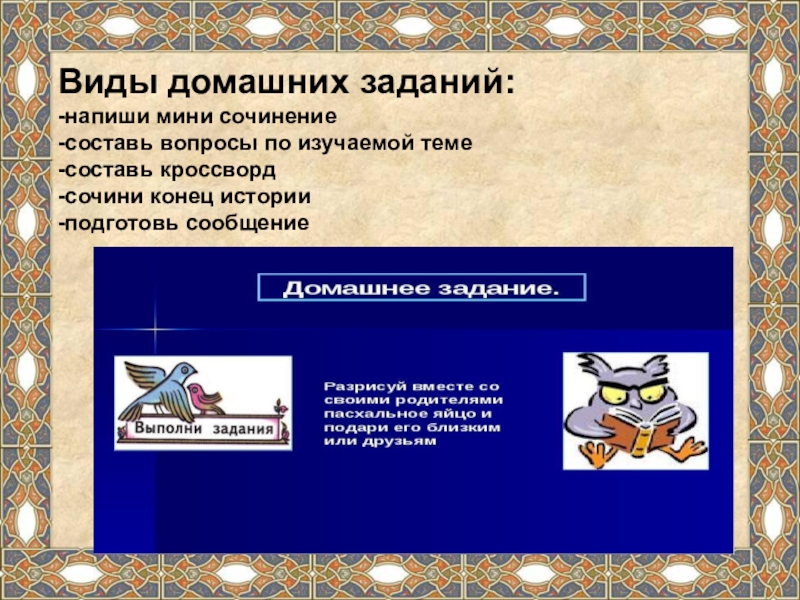 Виды домашних заданий:
-напиши мини сочинение
-составь вопросы по изучаемой теме
-составь кроссворд
-сочини конец истории
-подготовь сообщение

Домашнее задание.

Выполни задания

Разрисуй вместе со своими родителями пасхальное яйцо и подари его близким или друзьям